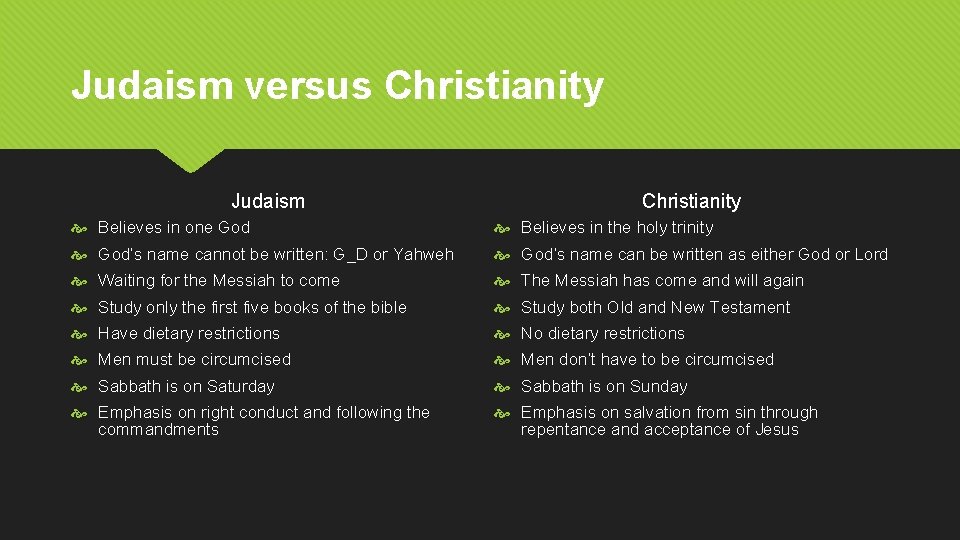 Judaism versus Christianity

Judaism

Believes in one God

God's name cannot be written: G_D or Yahweh

Waiting for the Messiah to come

Study only the first five books of the bible

Have dietary restrictions

Men must be circumcised

Sabbath is on Saturday

Emphasis on right conduct and following the commandments

Christianity

Believes in the holy trinity

God's name can be written as either God or Lord

The Messiah has come and will again

Study both Old and New Testament

No dietary restrictions

Men don't have to be circumcised

Sabbath is on Sunday

Emphasis on salvation from sin through repentance and acceptance of Jesus